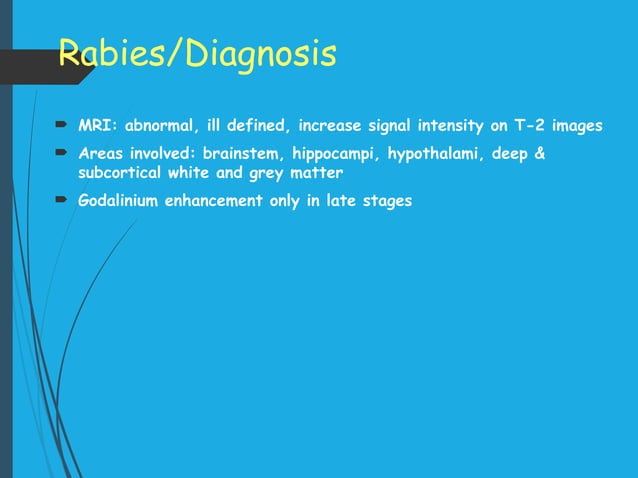 Rabies/Diagnosis

MRI: abnormal, ill defined, increase signal intensity on T-2 images

Areas involved: brainstem, hippocampi, hypothalami, deep & subcortical white and grey matter

Godalinium enhancement only in late stages